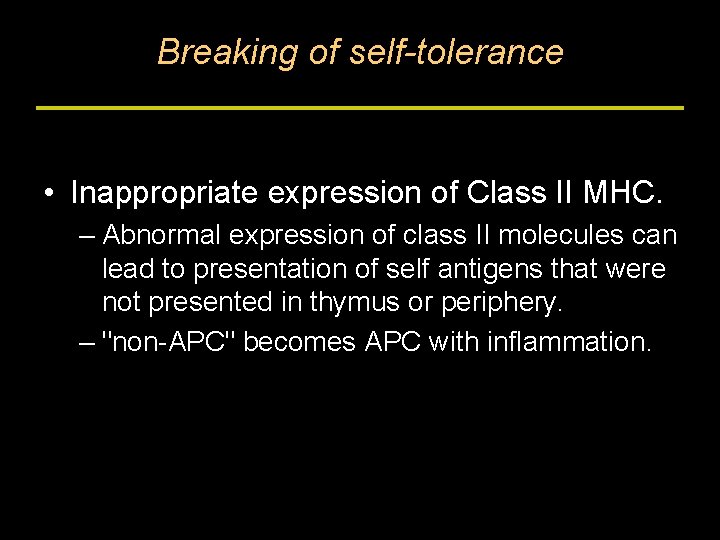 Breaking of self-tolerance

• Inappropriate expression of Class II MHC.

– Abnormal expression of class II molecules can lead to presentation of self antigens that were not presented in thymus or periphery.

– "non-APC" becomes APC with inflammation.